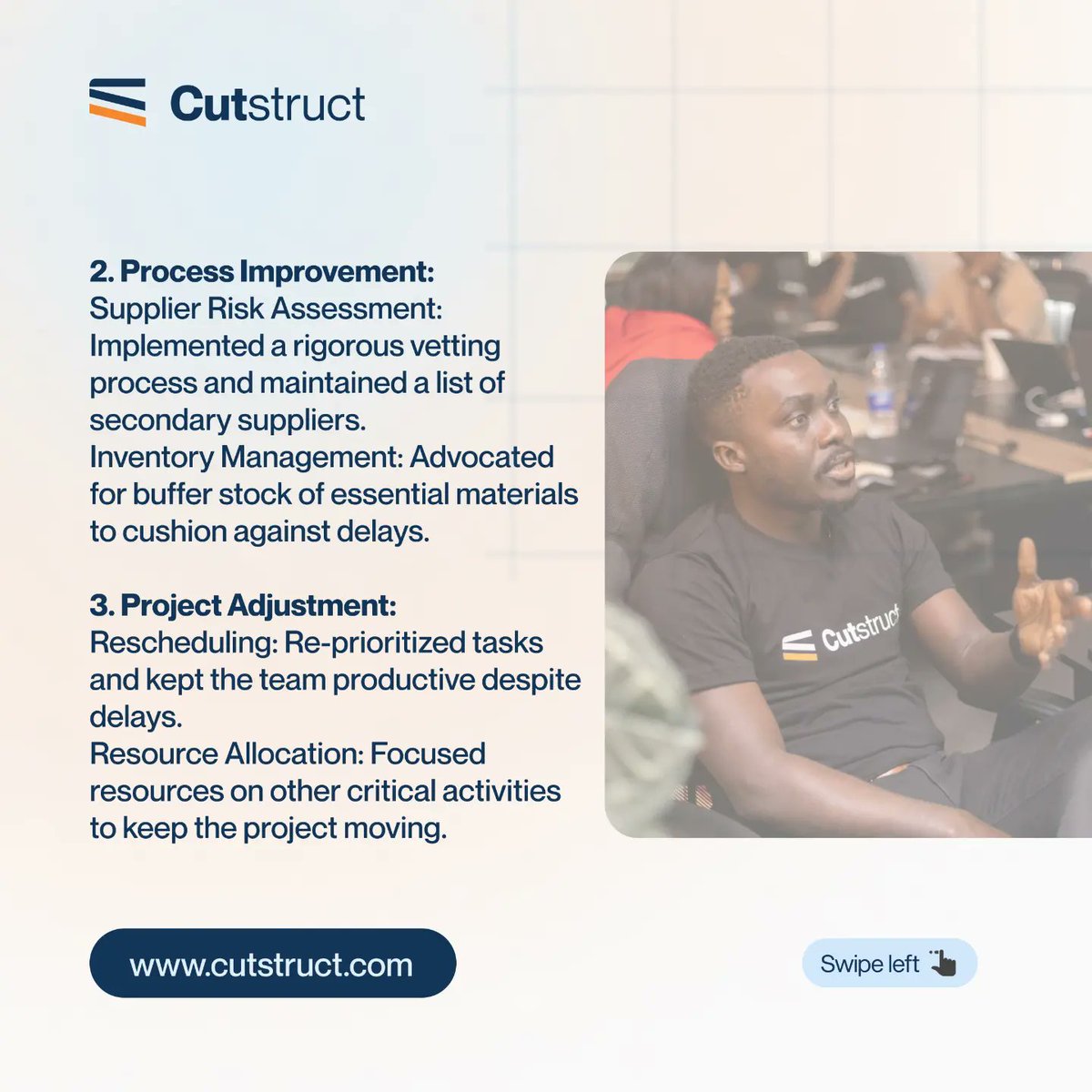 Cutstruct

2. Process Improvement:
Supplier Risk Assessment: Implemented a rigorous vetting process and maintained a list of secondary suppliers.
Inventory Management: Advocated for buffer stock of essential materials to cushion against delays.

3. Project Adjustment:
Rescheduling: Re-prioritized tasks and kept the team productive despite delays.
Resource Allocation: Focused resources on other critical activities to keep the project moving.

Cutstruct

www.cutstruct.com

Swipe left